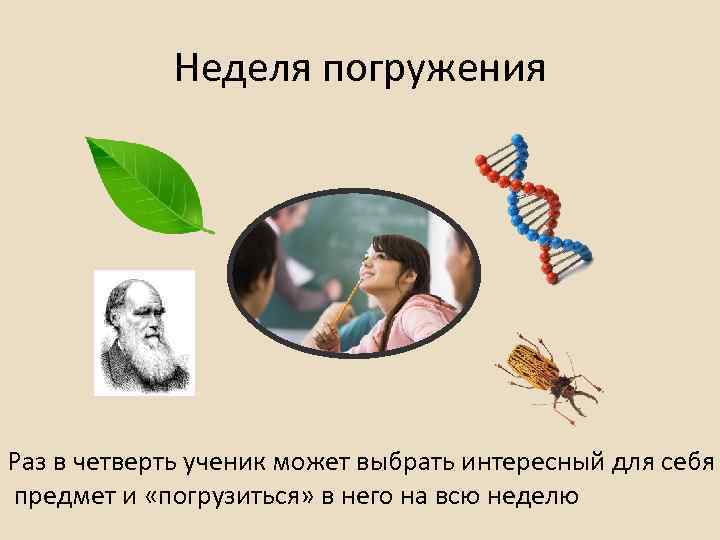 Неделя погружения

Раз в четверть ученик может выбрать интересный для себя предмет и «погрузиться» в него на всю неделю